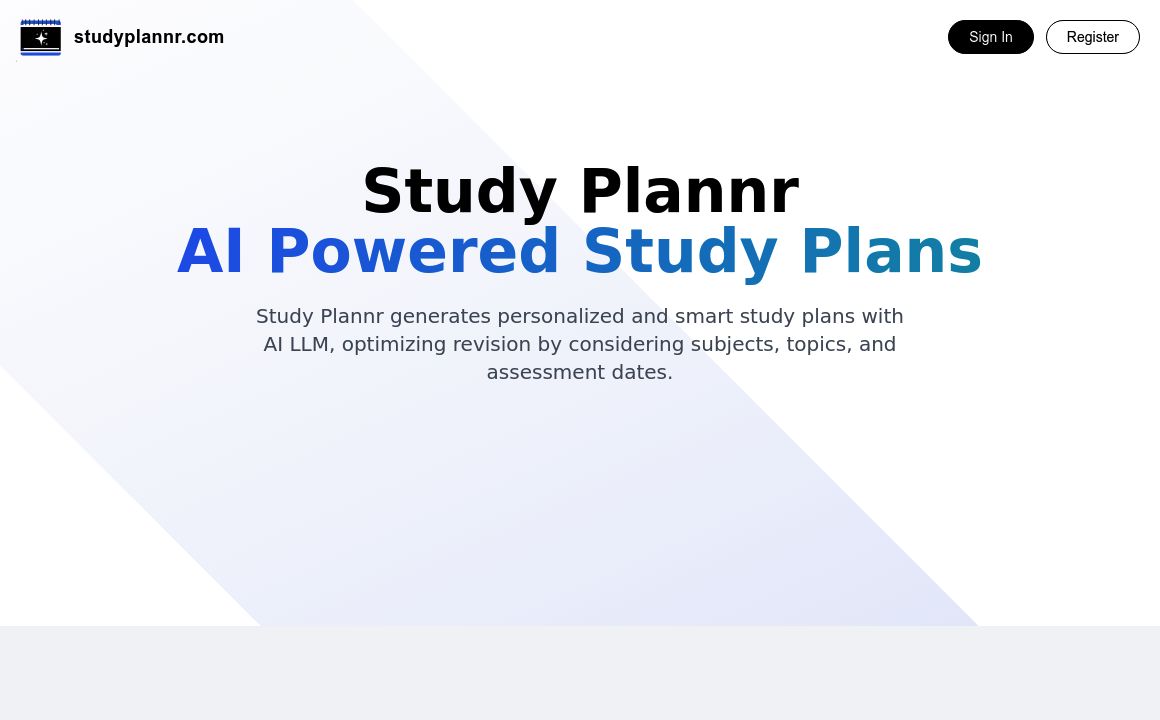 studyplannr.com

Sign In

Register

Study Plannr
AI Powered Study Plans

Study Plannr generates personalized and smart study plans with AI LLM, optimizing revision by considering subjects, topics, and assessment dates.